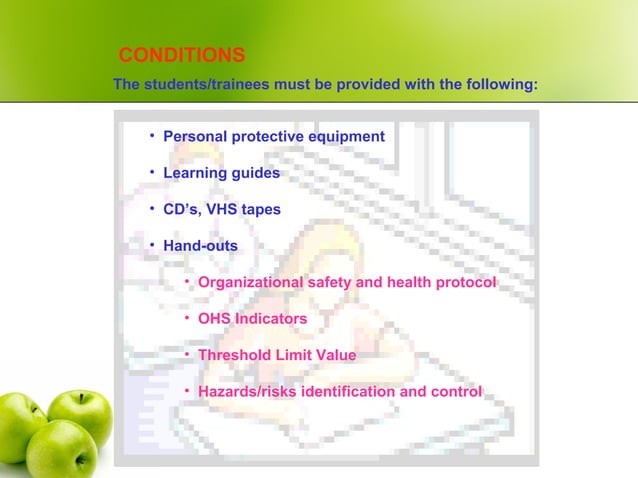 CONDITIONS

The students/trainees must be provided with the following:

• Personal protective equipment

• Learning guides

• CD's, VHS tapes

• Hand-outs

• Organizational safety and health protocol

• OHS Indicators

• Threshold Limit Value

• Hazards/risks identification and control